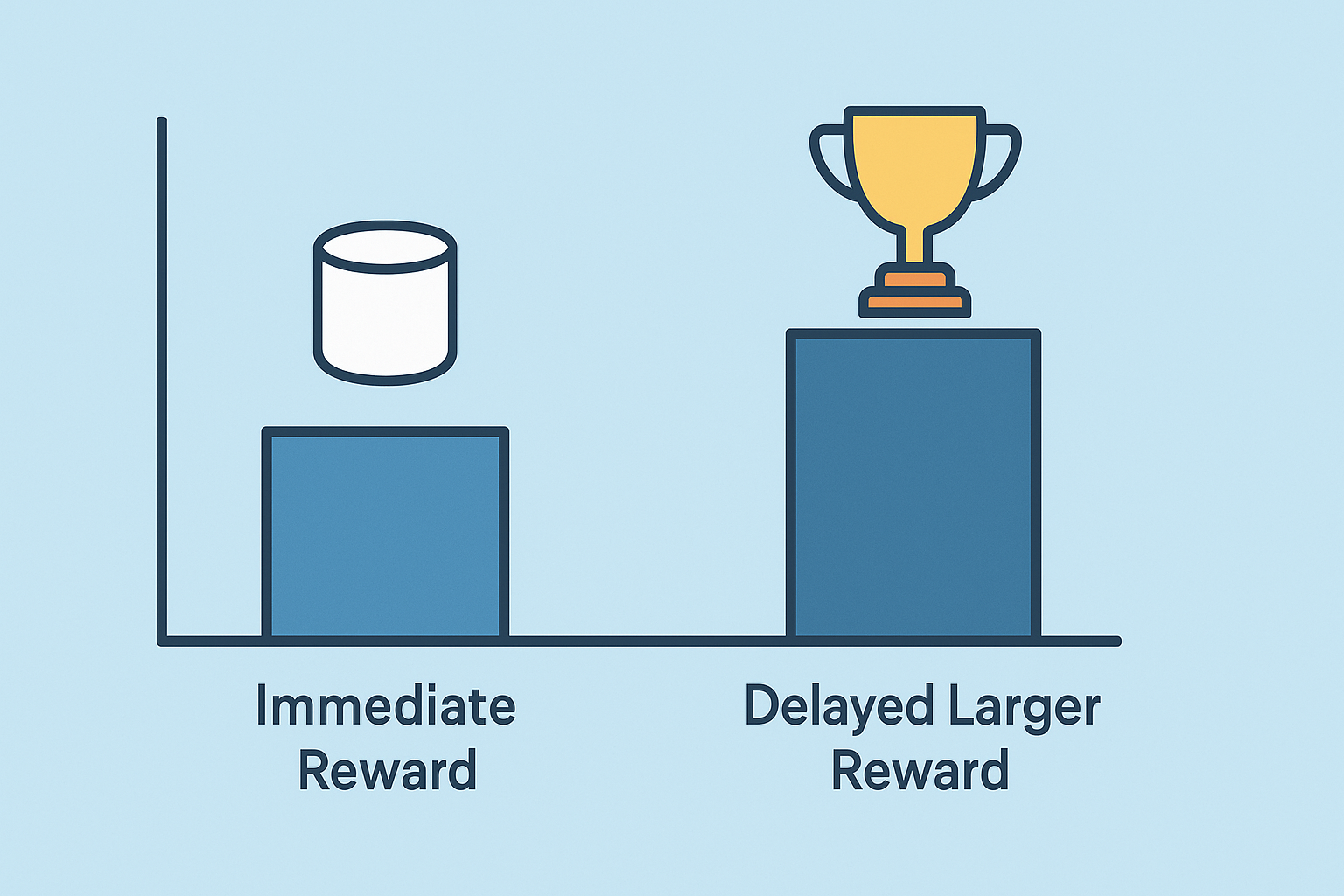 Immediate Reward

Delayed Larger Reward